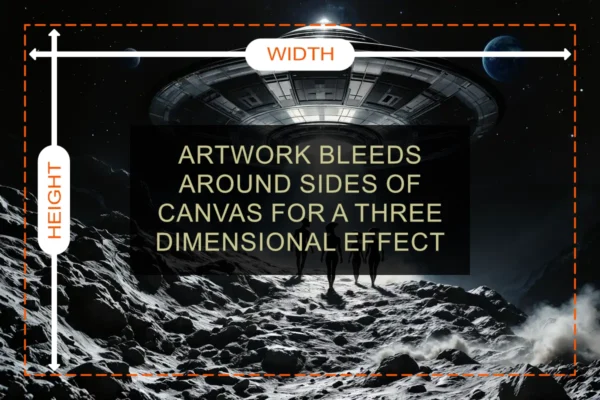 WIDTH

HEIGHT

ARTWORK BLEEDS AROUND SIDES OF CANVAS FOR A THREE DIMENSIONAL EFFECT